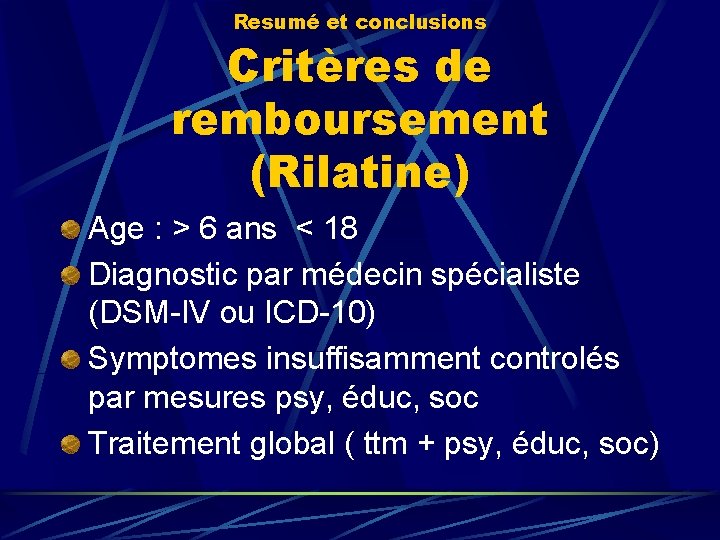 Resumé et conclusions

Critères de remboursement (Rilatine)

Age : > 6 ans < 18

Diagnostic par médecin spécialiste (DSM-IV ou ICD-10)

Symptomes insuffisamment controlés par mesures psy, éduc, soc

Traitement global ( ttm + psy, éduc, soc)